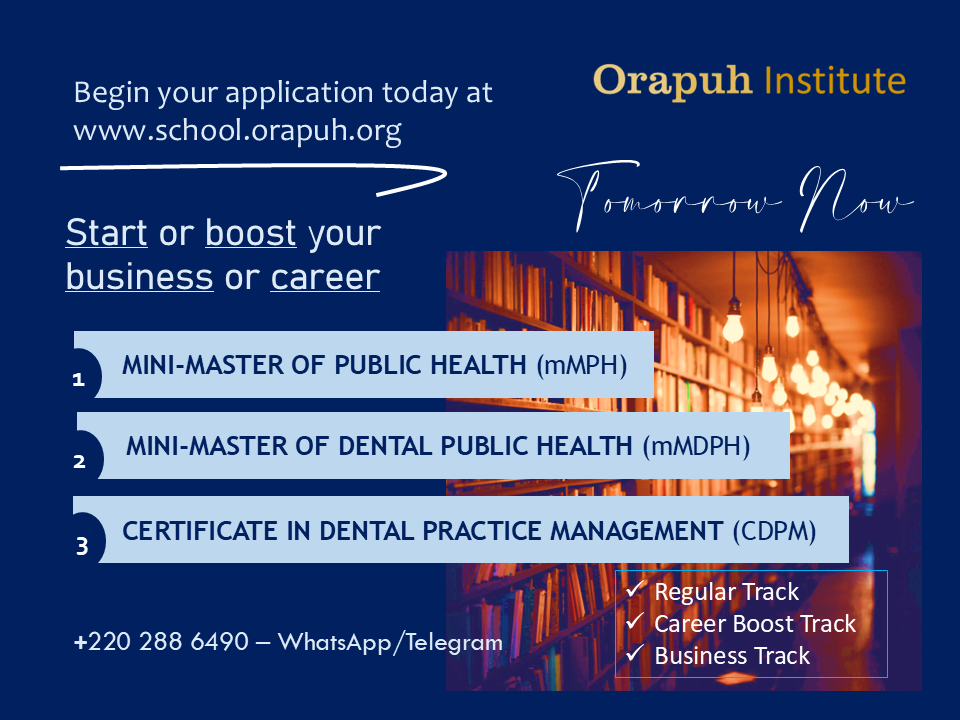 Begin your application today at www.school.orapuh.org

Orapuh Institute

Tomorrow Now

Start or boost your business or career

1 MINI-MASTER OF PUBLIC HEALTH (mMPH)

2 MINI-MASTER OF DENTAL PUBLIC HEALTH (mMDPH)

3 CERTIFICATE IN DENTAL PRACTICE MANAGEMENT (CDPM)

✓ Regular Track
✓ Career Boost Track
✓ Business Track

+220 288 6490 – WhatsApp/Telegram